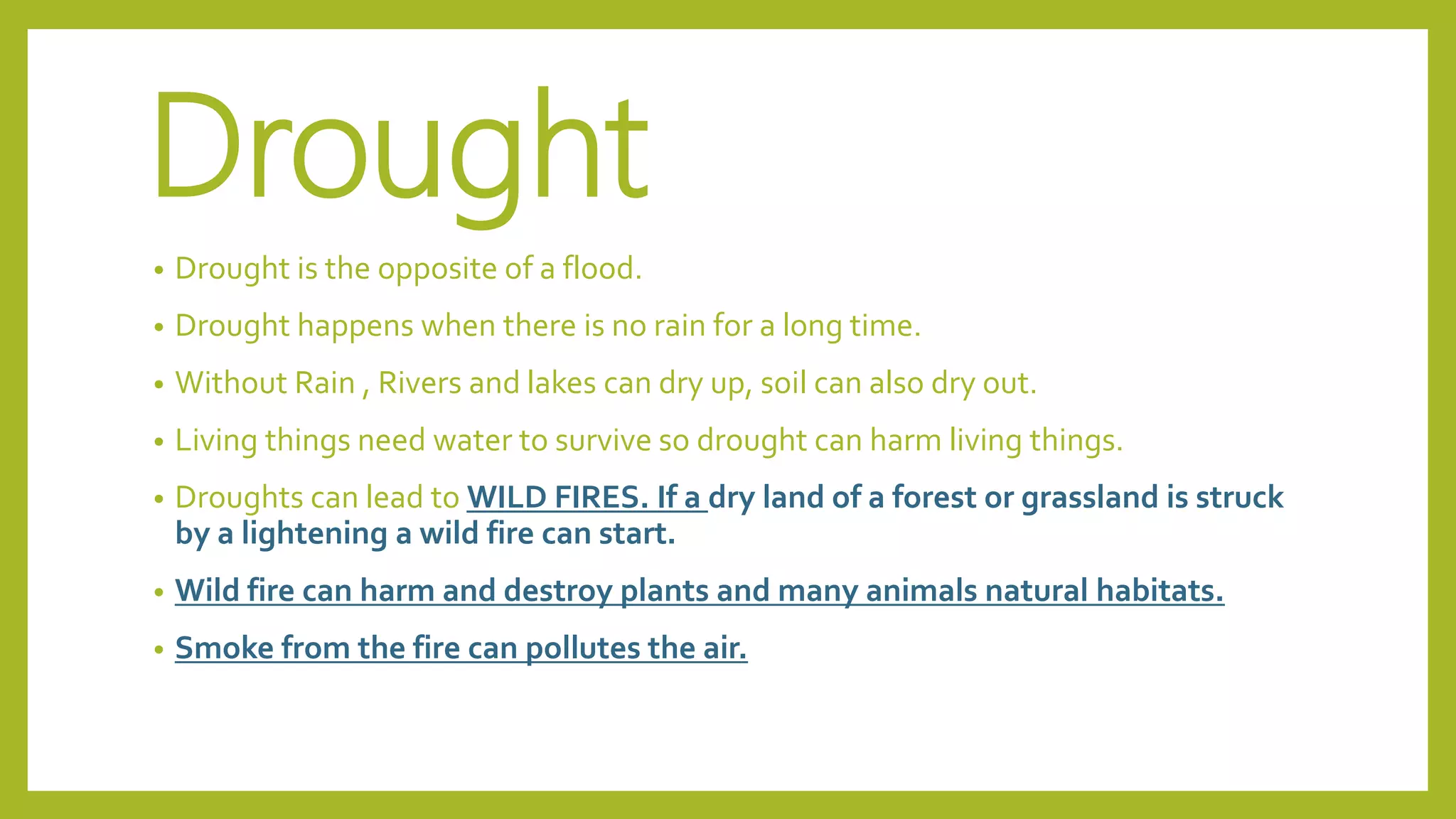 Drought

• Drought is the opposite of a flood.
• Drought happens when there is no rain for a long time.
• Without Rain , Rivers and lakes can dry up, soil can also dry out.
• Living things need water to survive so drought can harm living things.
• Droughts can lead to WILD FIRES. If a dry land of a forest or grassland is struck by a lightening a wild fire can start.
• Wild fire can harm and destroy plants and many animals natural habitats.
• Smoke from the fire can pollutes the air.